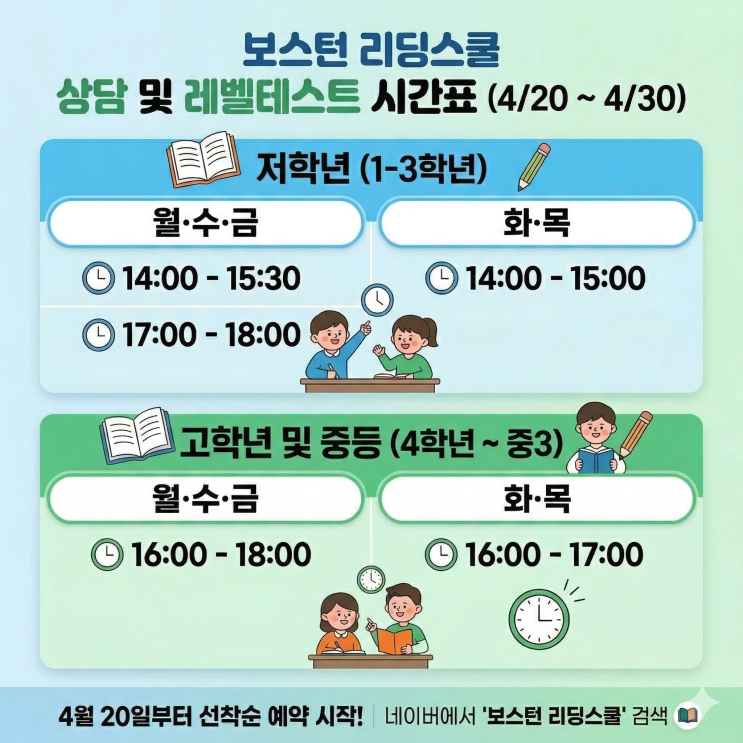 보스턴 리딩스쿨
상담 및 레벨테스트 시간표 (4/20 ~ 4/30)

저학년 (1-3학년)

월·수·금
14:00 - 15:30
17:00 - 18:00

화·목
14:00 - 15:00

고학년 및 중등 (4학년 ~ 중3)

월·수·금
16:00 - 18:00

화·목
16:00 - 17:00

4월 20일부터 선착순 예약 시작! | 네이버에서 '보스턴 리딩스쿨' 검색